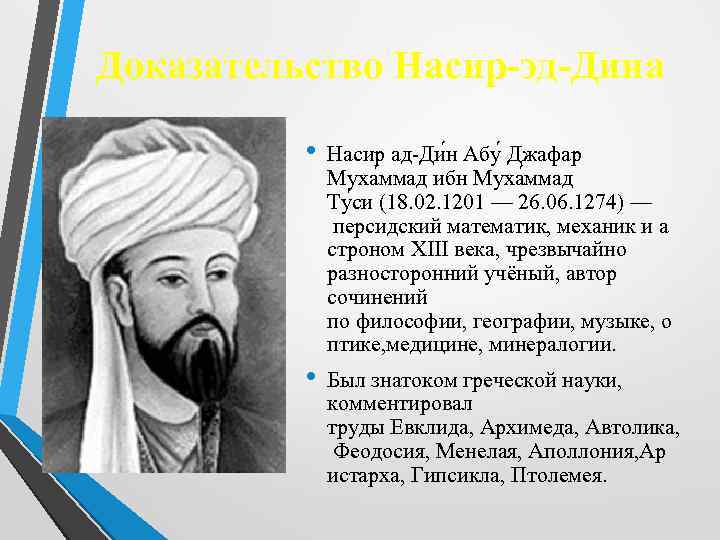 Доказательство Насир-эд-Дина

• Насир ад-Ди́н Абу́ Джафар Мухаммад ибн Мухаммад Туси (18.02.1201 — 26.06.1274) — персидский математик, механик и а строном XIII века, чрезвычайно разносторонний учёный, автор сочинений по философии, географии, музыке, о птике,медицине, минералогии.

• Был знатоком греческой науки, комментировал труды Евклида, Архимеда, Автолика, Феодосия, Менелая, Аполлония,Ар истарха, Гипсикла, Птолемея.